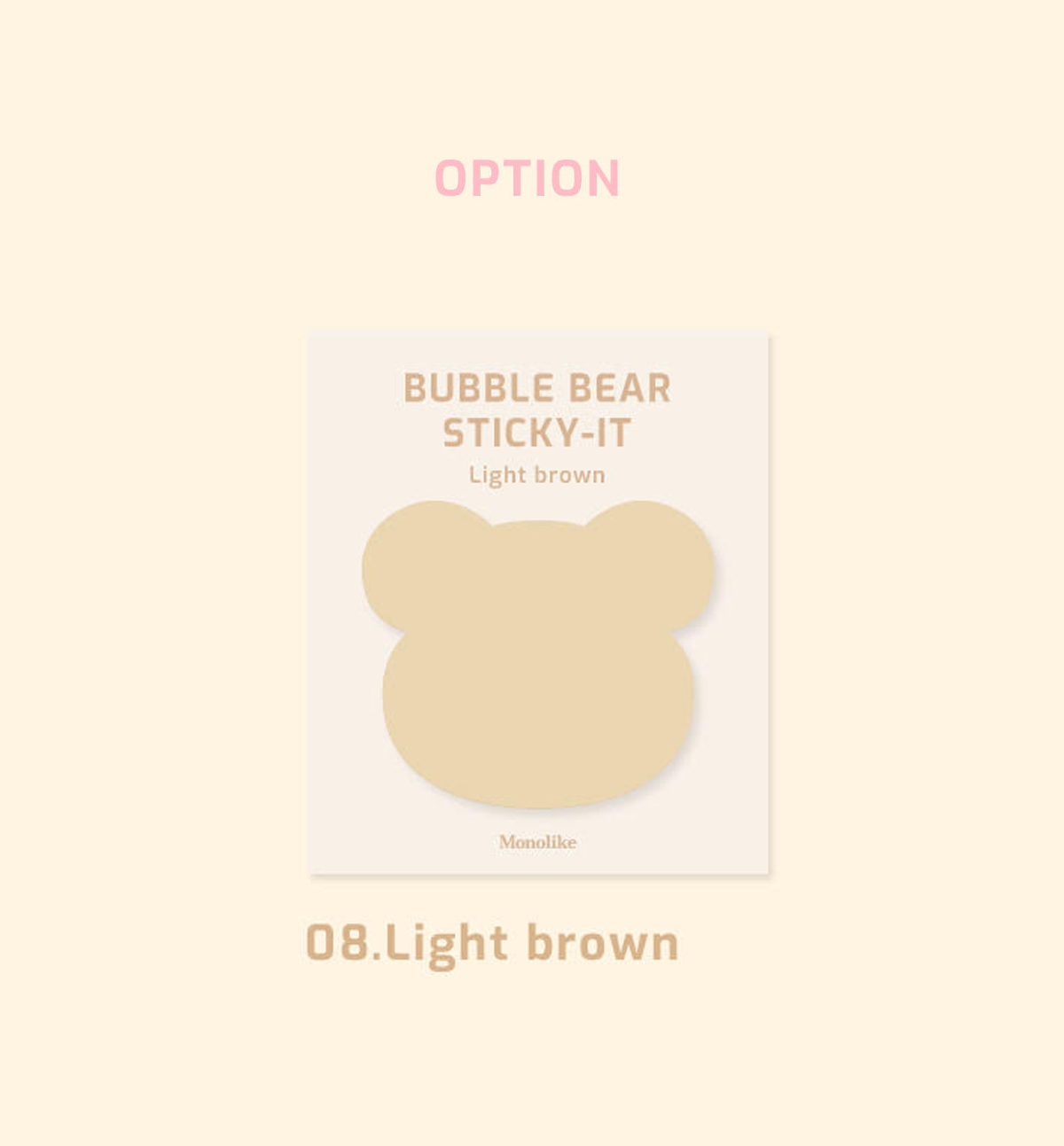 OPTION

BUBBLE BEAR STICKY-IT
Light brown

Monolike

08.Light brown